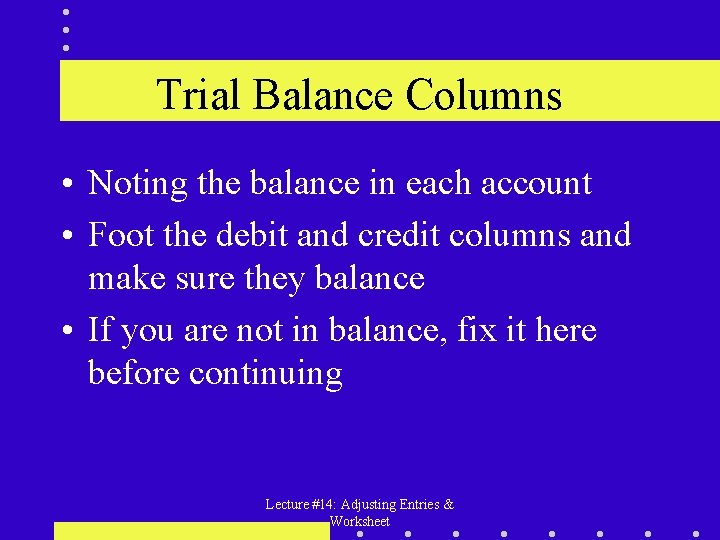 Trial Balance Columns

• Noting the balance in each account
• Foot the debit and credit columns and make sure they balance
• If you are not in balance, fix it here before continuing

Lecture #14: Adjusting Entries & Worksheet